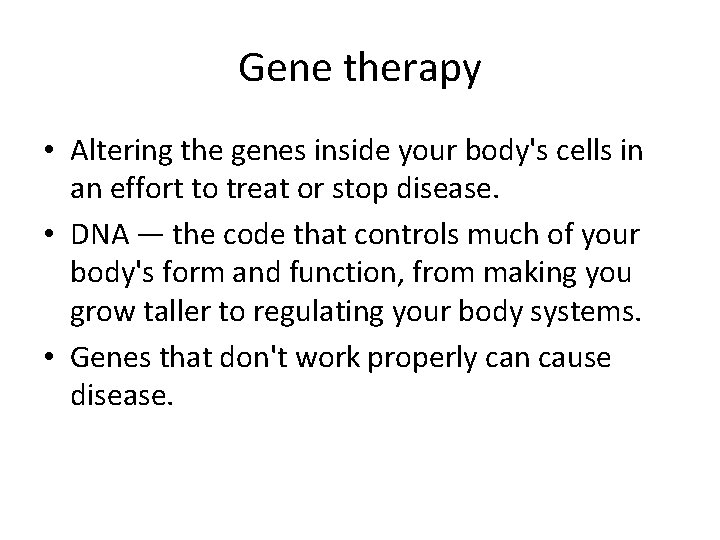 Gene therapy

• Altering the genes inside your body's cells in an effort to treat or stop disease.
• DNA — the code that controls much of your body's form and function, from making you grow taller to regulating your body systems.
• Genes that don't work properly can cause disease.